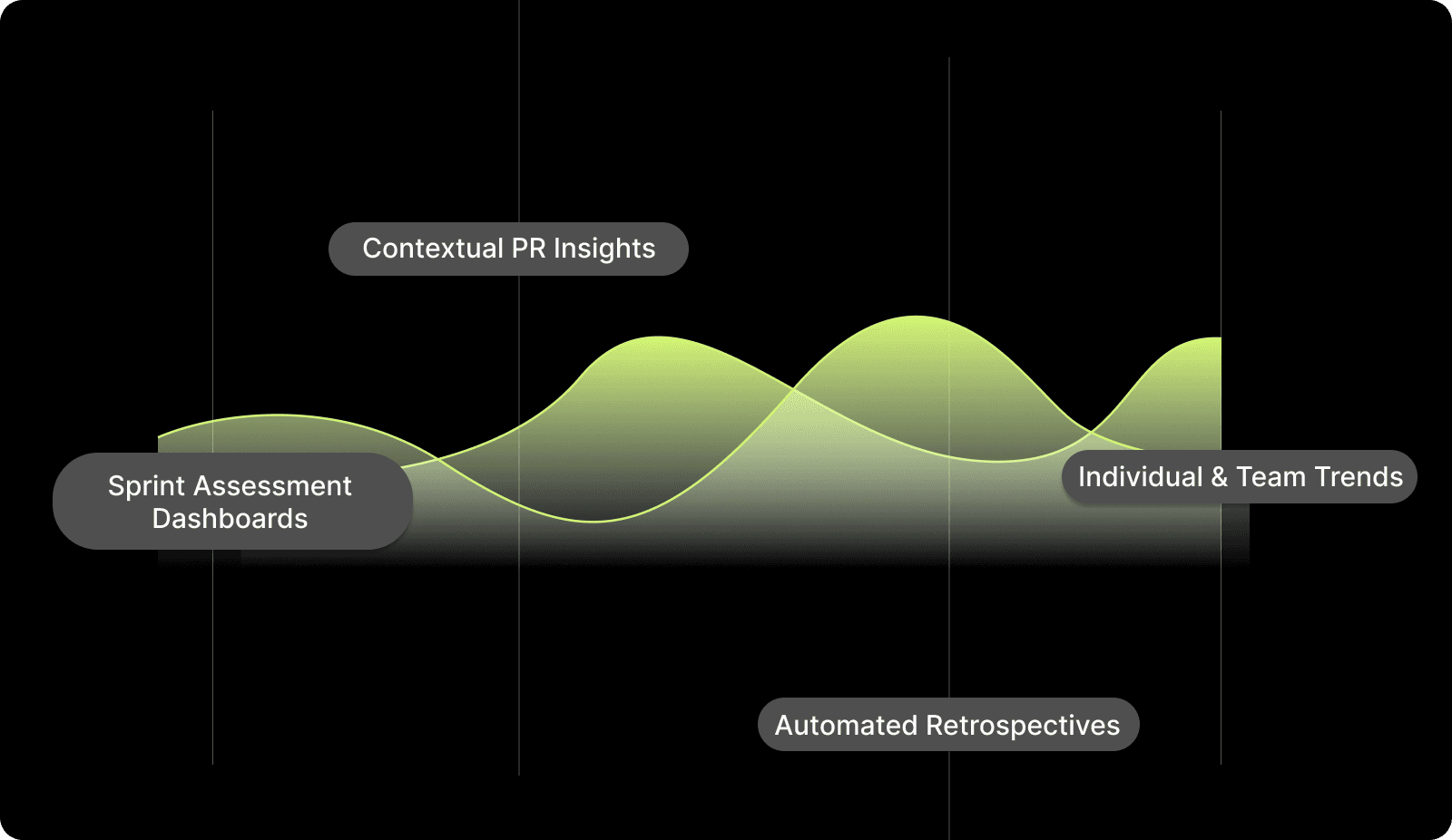 Contextual PR Insights

Sprint Assessment Dashboards

Individual & Team Trends

Automated Retrospectives